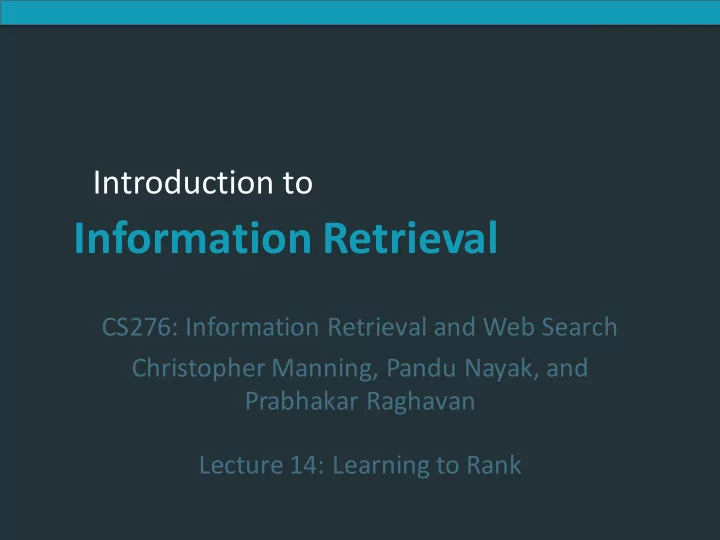 Introduction to
Information Retrieval

CS276: Information Retrieval and Web Search
Christopher Manning, Pandu Nayak, and Prabhakar Raghavan

Lecture 14: Learning to Rank